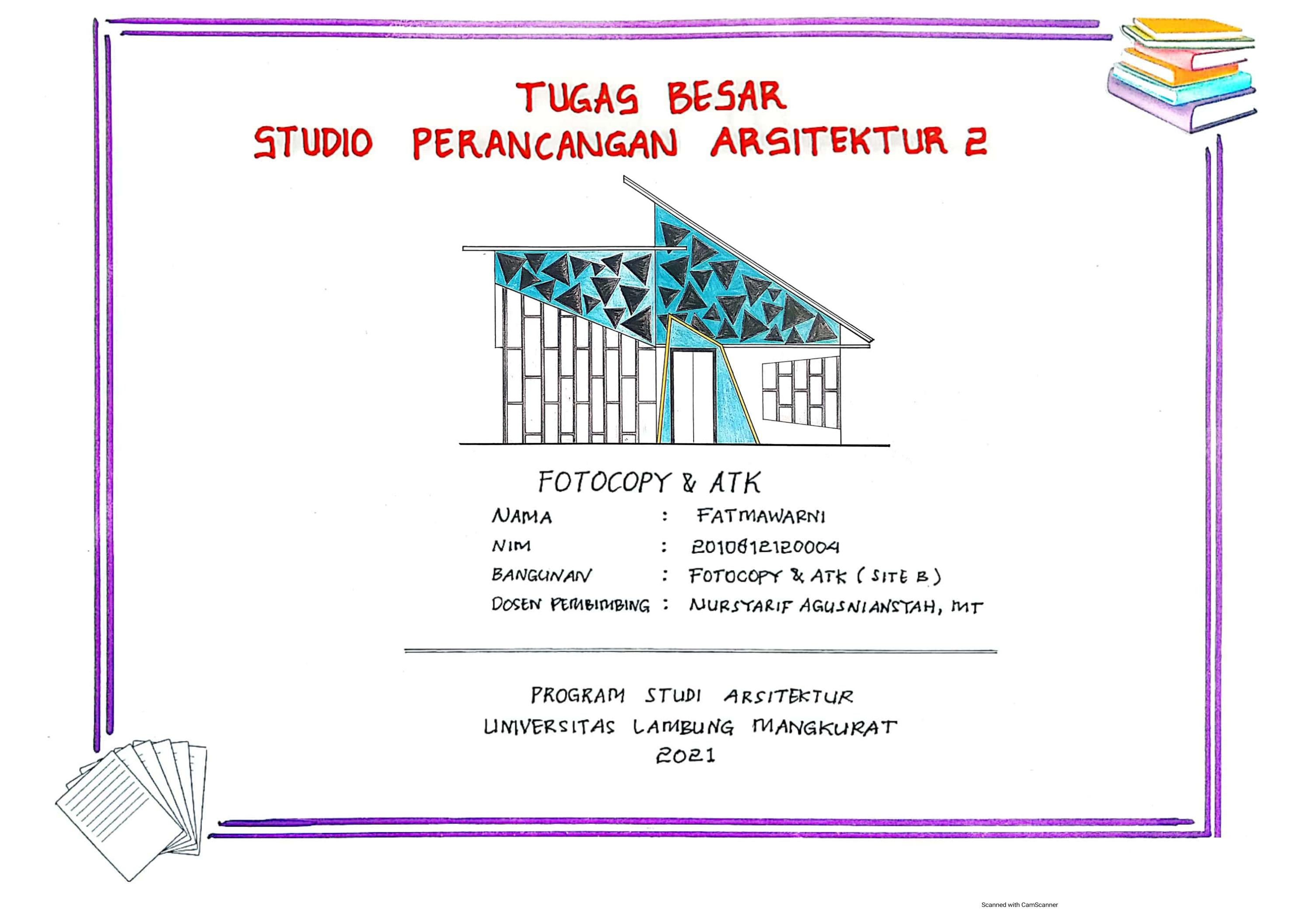 TUGAS BESAR
STUDIO PERANCANGAN ARSITEKTUR 2

FOTOCOPY & ATK

NAMA : FATMAWARNI
NIM : 2010812120004
BANGUNAN : FOTOCOPY & ATK ( SITE B )
DOSEN PEMBIMBING : NURSYARIF AGUSNIANSYAH, MT

PROGRAM STUDI ARSITEKTUR
UNIVERSITAS LAMBUNG MANGKURAT
2021

Scanned with CamScanner